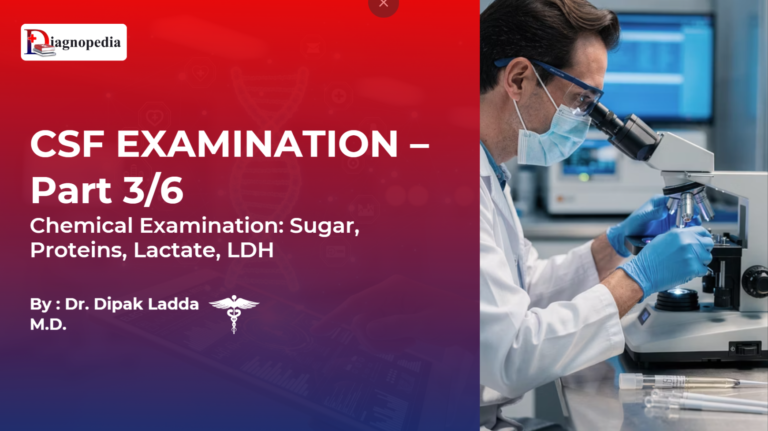 Diagnopedia

CSF EXAMINATION – Part 3/6

Chemical Examination: Sugar, Proteins, Lactate, LDH

By : Dr. Dipak Ladda M.D.